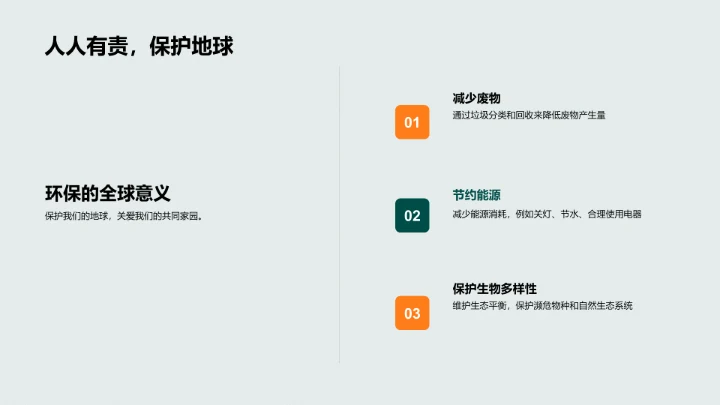 人人有责，保护地球

环保的全球意义

保护我们的地球，关爱我们的共同家园。

01

减少废物

通过垃圾分类和回收来降低废物产生量

02

节约能源

减少能源消耗，例如关灯、节水、合理使用电器

03

保护生物多样性

维护生态平衡，保护濒危物种和自然生态系统